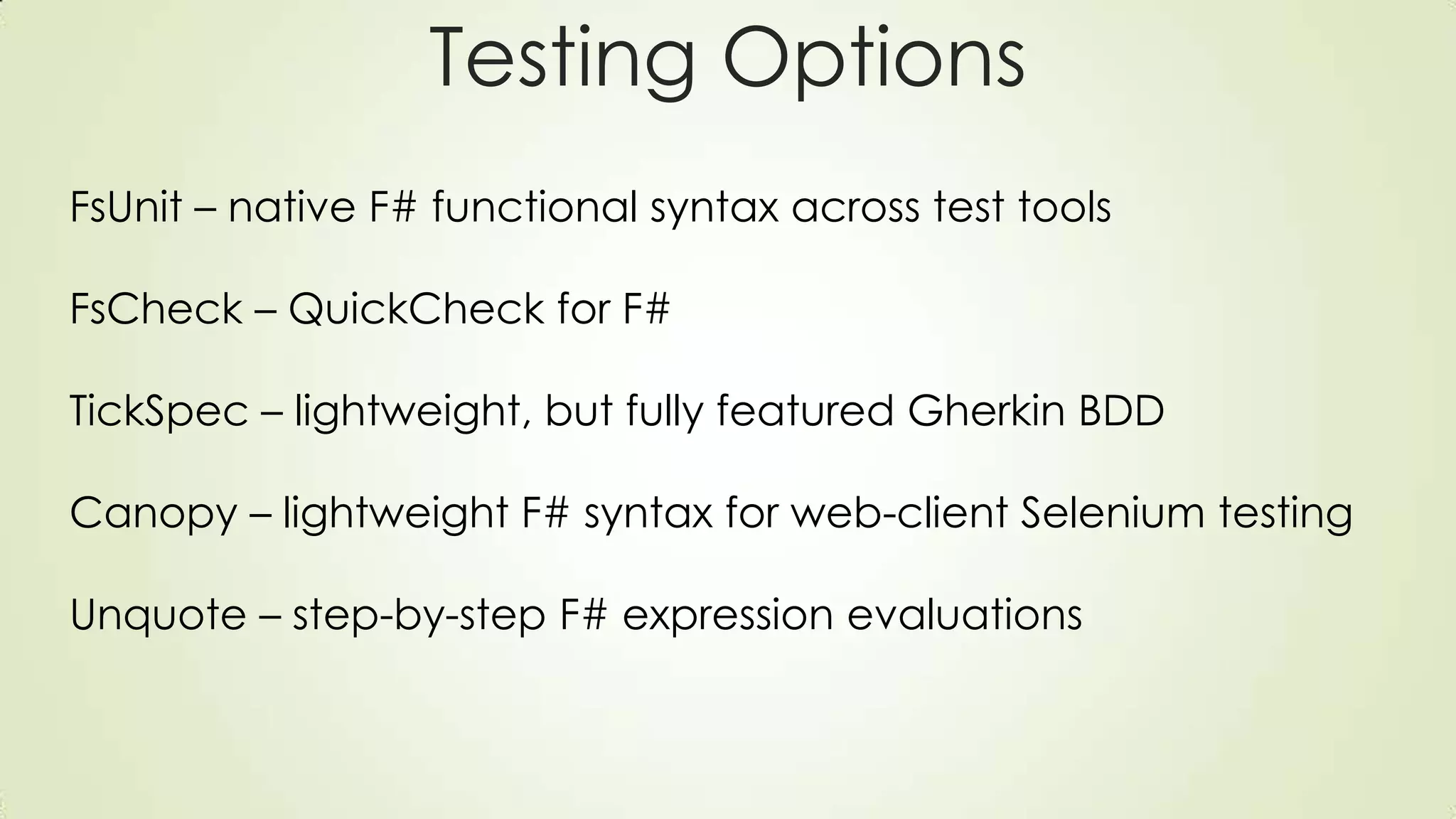 Testing Options

FsUnit – native F# functional syntax across test tools

FsCheck – QuickCheck for F#

TickSpec – lightweight, but fully featured Gherkin BDD

Canopy – lightweight F# syntax for web-client Selenium testing

Unquote – step-by-step F# expression evaluations